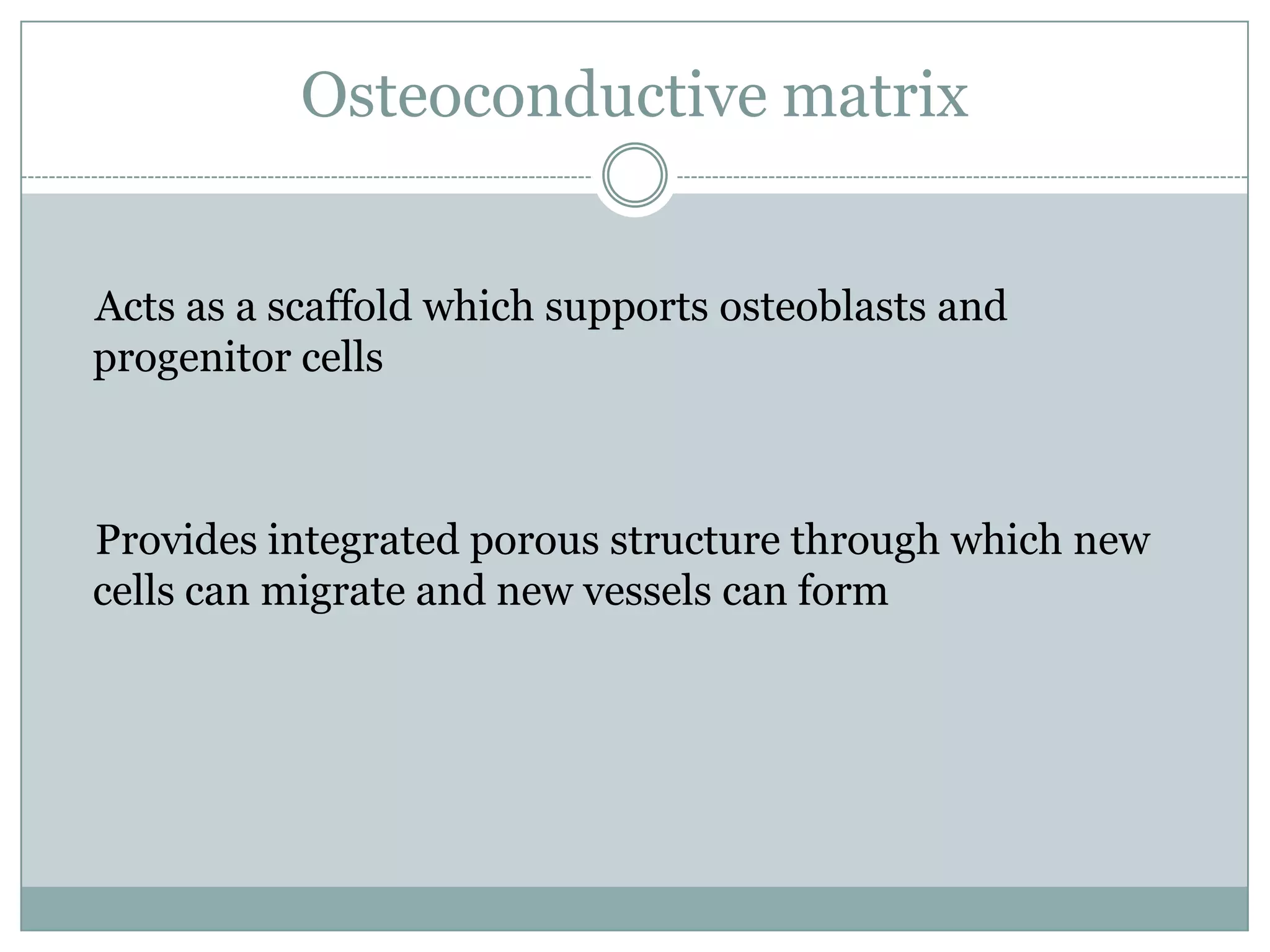 Osteoconductive matrix

Acts as a scaffold which supports osteoblasts and progenitor cells

Provides integrated porous structure through which new cells can migrate and new vessels can form